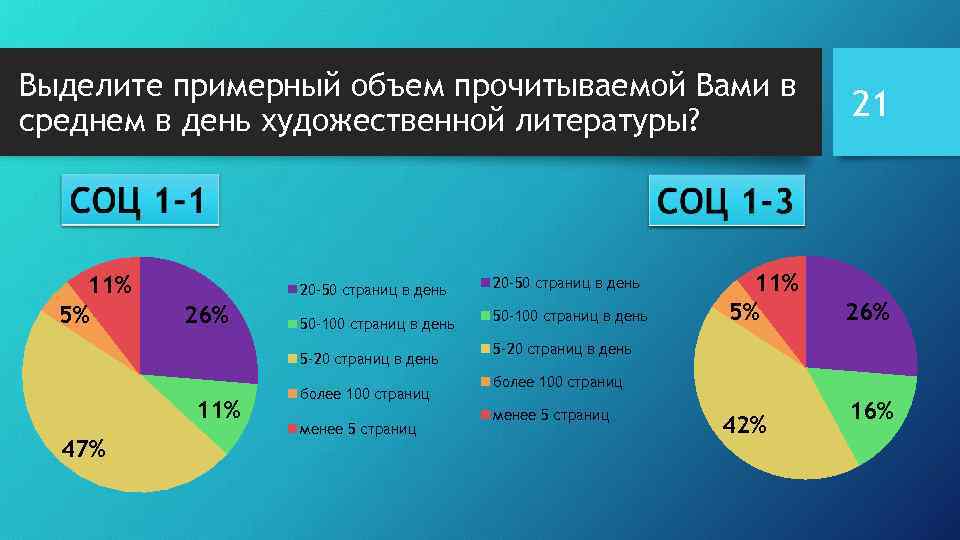 Выделите примерный объем прочитываемой Вами в среднем в день художественной литературы?

21

СОЦ 1-1

11%
5%
26%
11%
47%

20-50 страниц в день
50-100 страниц в день
5-20 страниц в день
более 100 страниц
менее 5 страниц

СОЦ 1-3

20-50 страниц в день
50-100 страниц в день
5-20 страниц в день
более 100 страниц
менее 5 страниц

11%
5%
26%
16%
42%